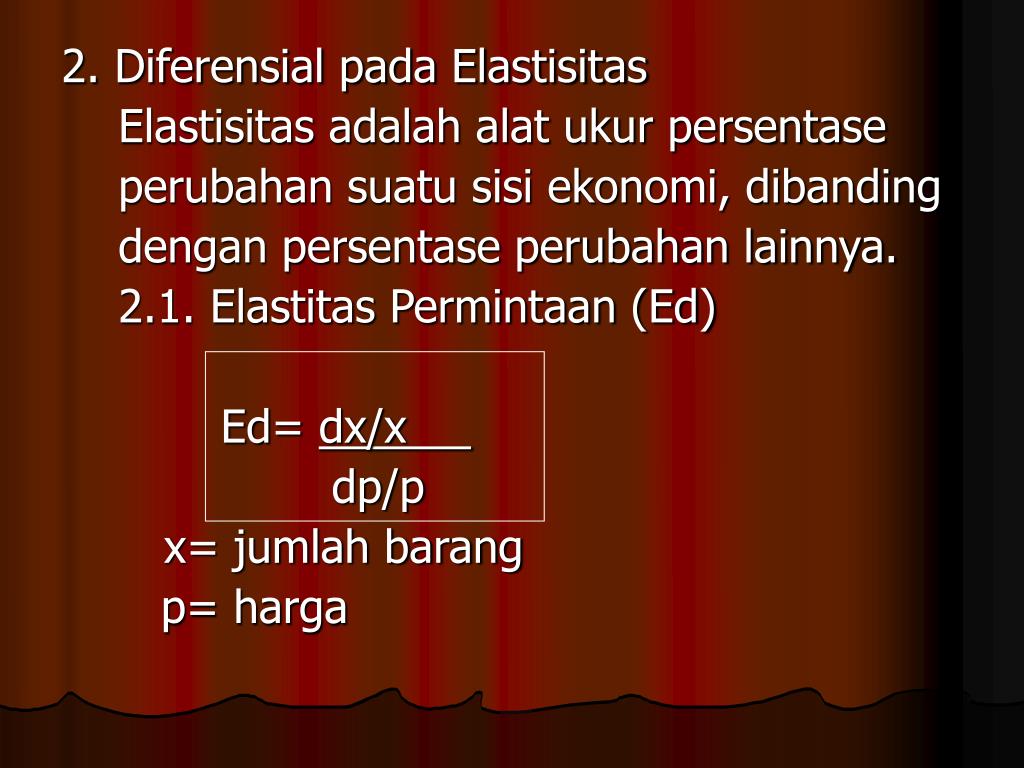 2. Diferensial pada Elastisitas

Elastisitas adalah alat ukur persentase perubahan suatu sisi ekonomi, dibanding dengan persentase perubahan lainnya.

2.1. Elastitas Permintaan (Ed)

$Ed= \frac{dx/x}{dp/p}$

x= jumlah barang

p= harga